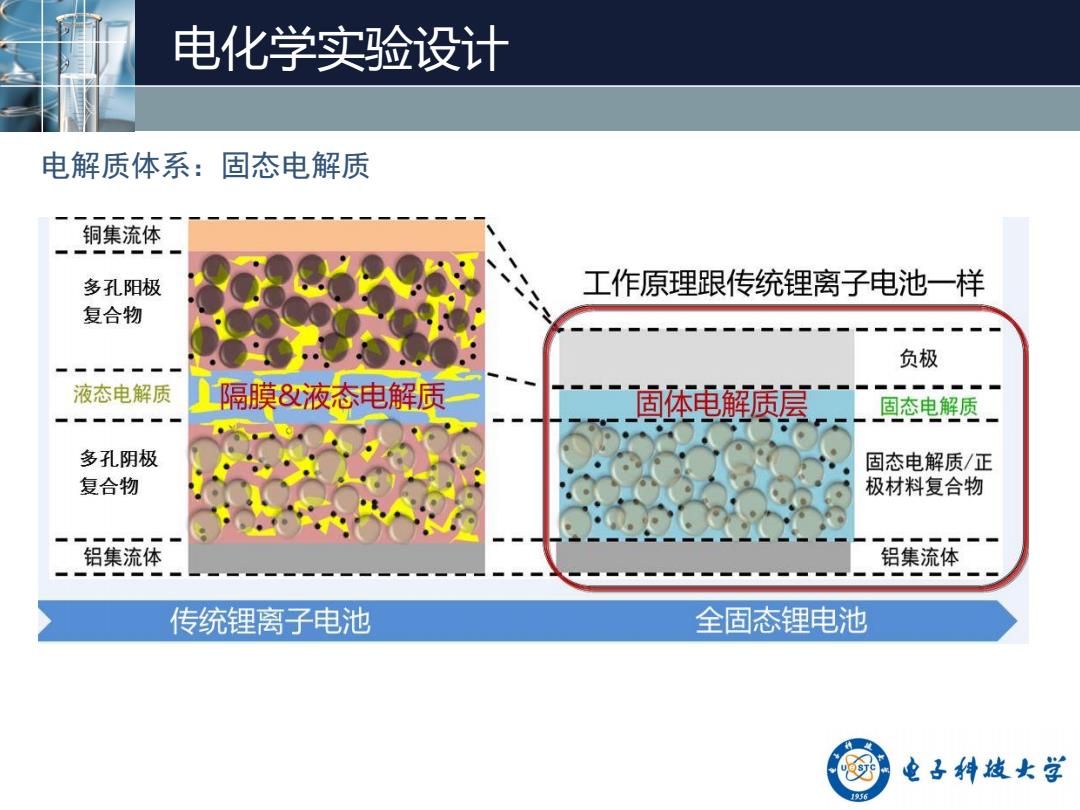 电化学实验设计

电解质体系：固态电解质

铜集流体

多孔阳极复合物

液态电解质

隔膜&液态电解质

多孔阴极复合物

铝集流体

工作原理跟传统锂离子电池一样

负极

固体电解质层

固态电解质

固态电解质/正极材料复合物

铝集流体

传统锂离子电池

全固态锂电池

UESTC

1956

电子科技大学